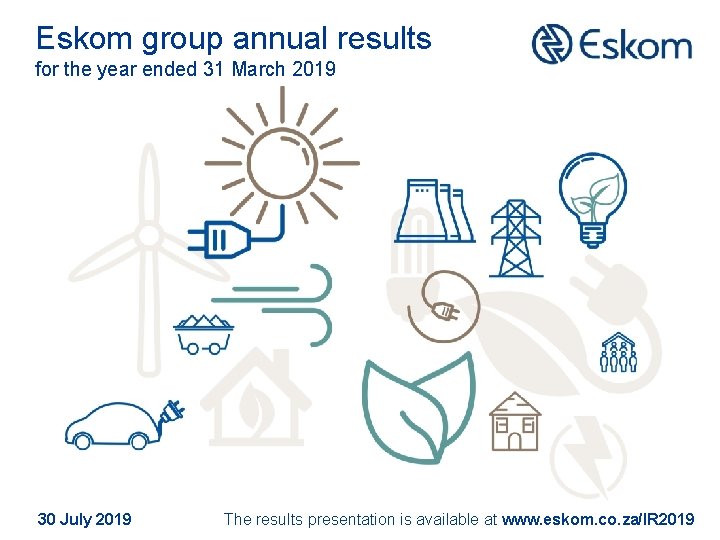 Eskom group annual results
for the year ended 31 March 2019

Eskom

30 July 2019

The results presentation is available at www.eskom.co.za/IR2019